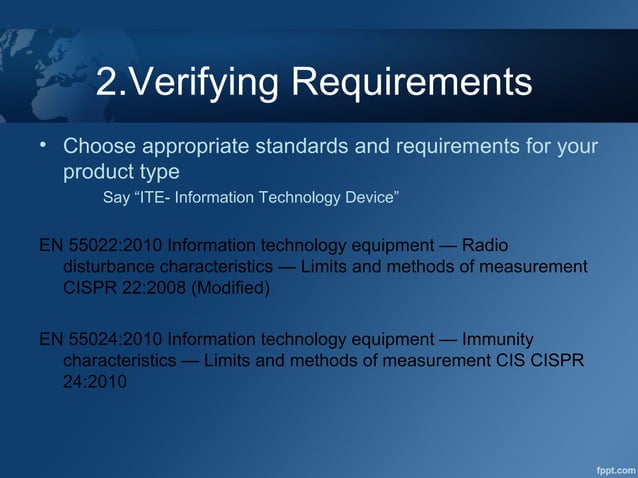 2.Verifying Requirements

• Choose appropriate standards and requirements for your product type

Say “ITE- Information Technology Device”

EN 55022:2010 Information technology equipment — Radio disturbance characteristics — Limits and methods of measurement CISPR 22:2008 (Modified)

EN 55024:2010 Information technology equipment — Immunity characteristics — Limits and methods of measurement CIS CISPR 24:2010

fppt.com